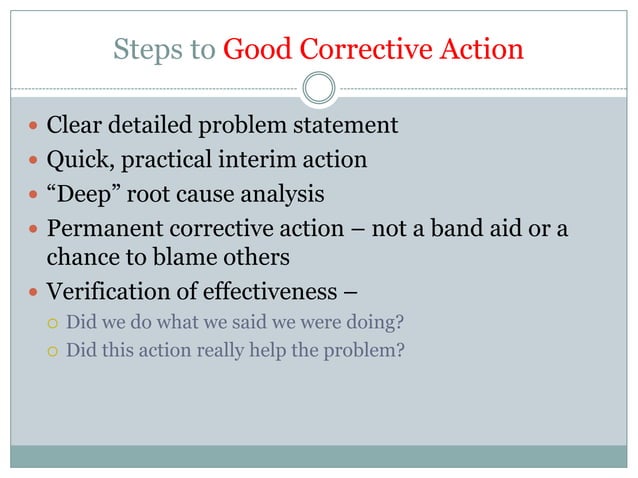 Steps to Good Corrective Action

- Clear detailed problem statement
- Quick, practical interim action
- “Deep” root cause analysis
- Permanent corrective action – not a band aid or a chance to blame others
- Verification of effectiveness –
  - Did we do what we said we were doing?
  - Did this action really help the problem?